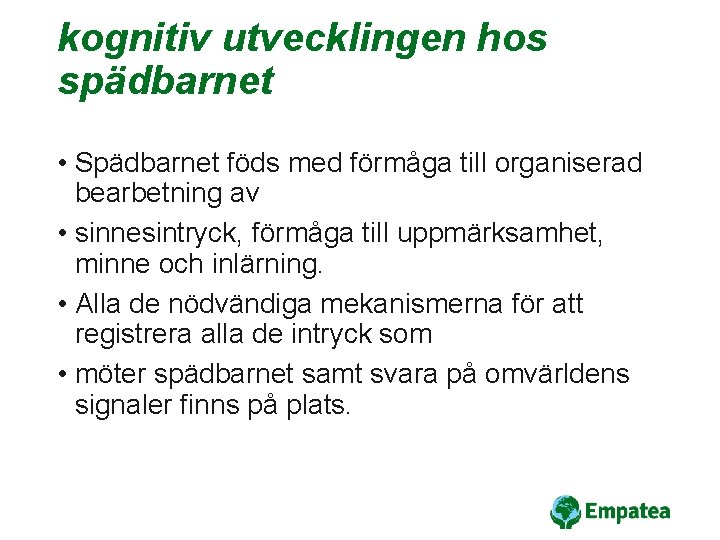 kognitiv utvecklingen hos spädbarnet

• Spädbarnet föds med förmåga till organiserad bearbetning av

• sinnesintryck, förmåga till uppmärksamhet, minne och inlärning.

• Alla de nödvändiga mekanismerna för att registrera alla de intryck som

• möter spädbarnet samt svara på omvärldens signaler finns på plats.

Empatea